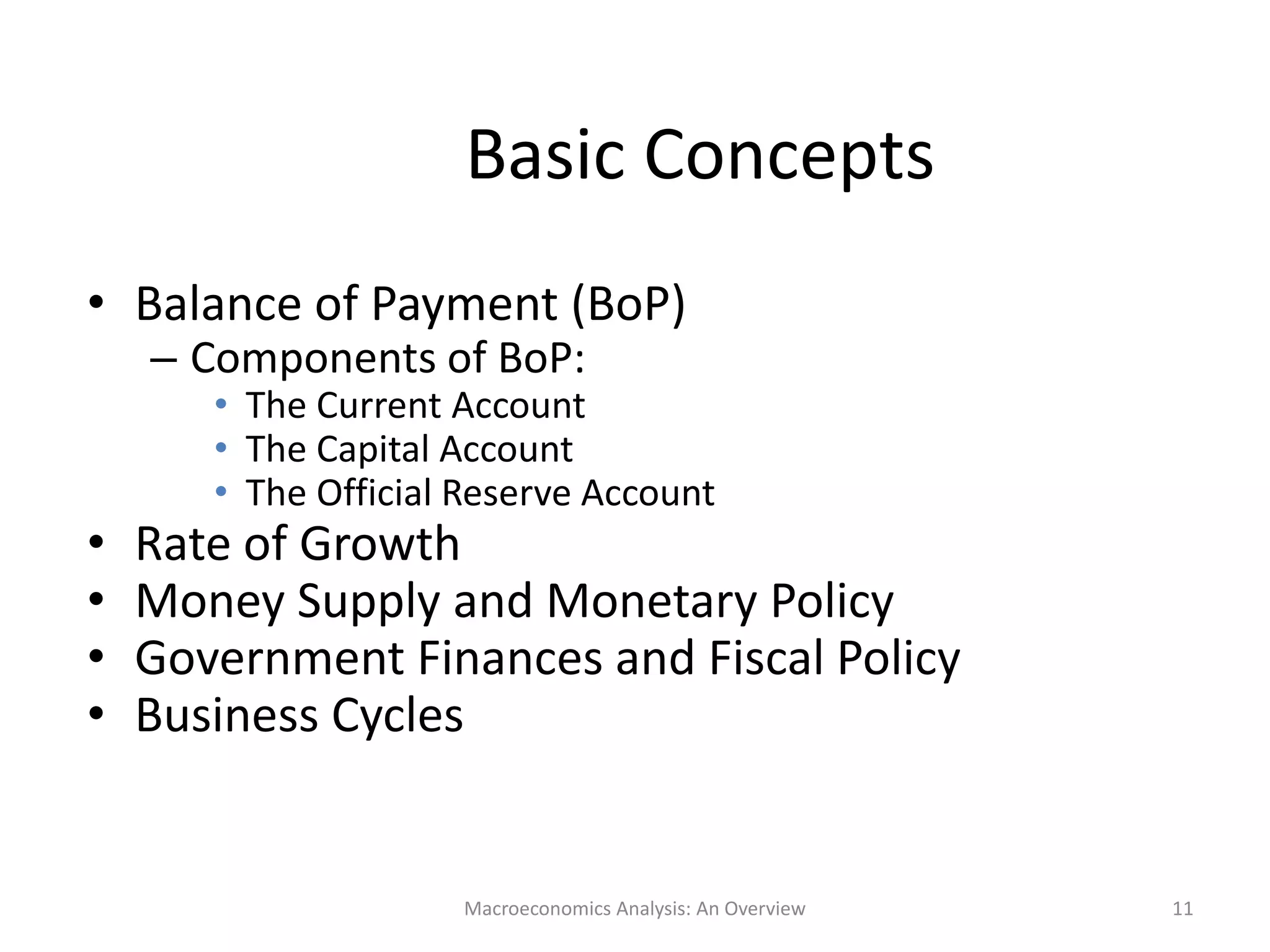 Basic Concepts

• Balance of Payment (BoP)
  – Components of BoP:
    • The Current Account
    • The Capital Account
    • The Official Reserve Account
• Rate of Growth
• Money Supply and Monetary Policy
• Government Finances and Fiscal Policy
• Business Cycles

Macroeconomics Analysis: An Overview

11